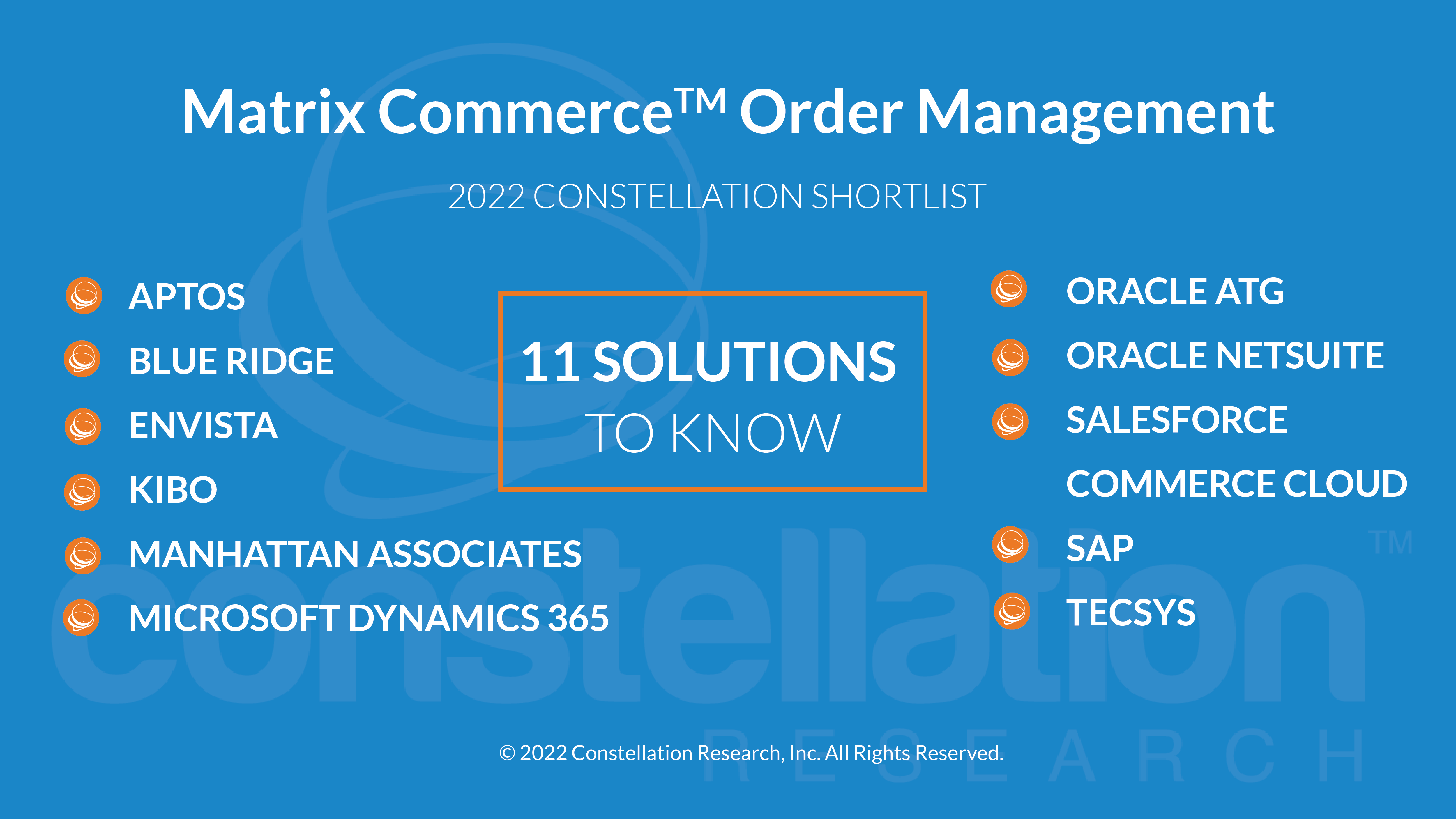 Matrix Commerce™ Order Management

2022 CONSTELLATION SHORTLIST

APTOS
BLUE RIDGE
ENVISTA
KIBO
MANHATTAN ASSOCIATES
MICROSOFT DYNAMICS 365

11 SOLUTIONS
TO KNOW

ORACLE ATG
ORACLE NETSUITE
SALESFORCE COMMERCE CLOUD
SAP
TECSYS

constellation™
RESEARCH

© 2022 Constellation Research, Inc. All Rights Reserved.